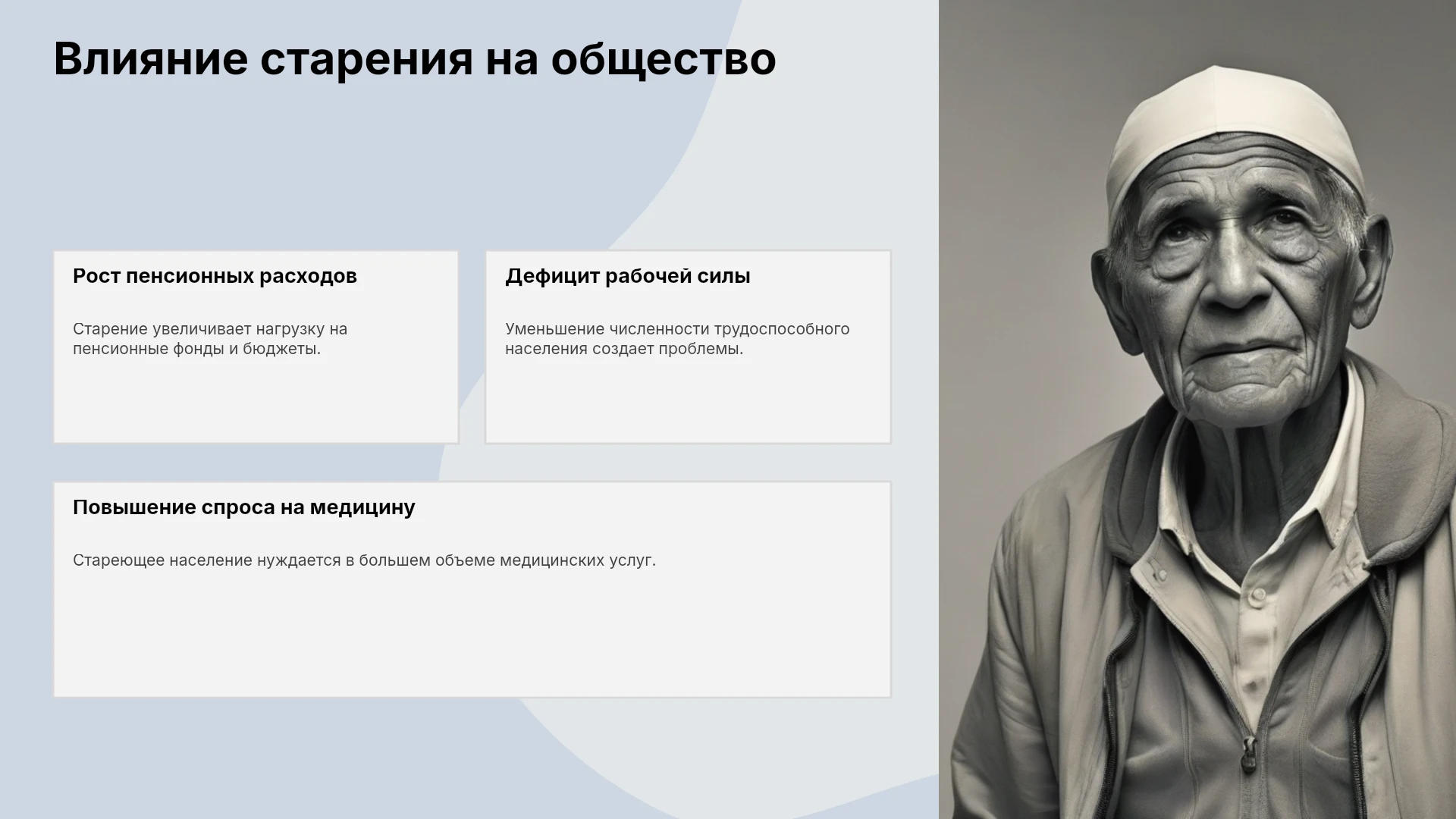 Влияние старения на общество

Рост пенсионных расходов

Старение увеличивает нагрузку на пенсионные фонды и бюджеты.

Дефицит рабочей силы

Уменьшение численности трудоспособного населения создает проблемы.

Повышение спроса на медицину

Стареющее население нуждается в большем объеме медицинских услуг.